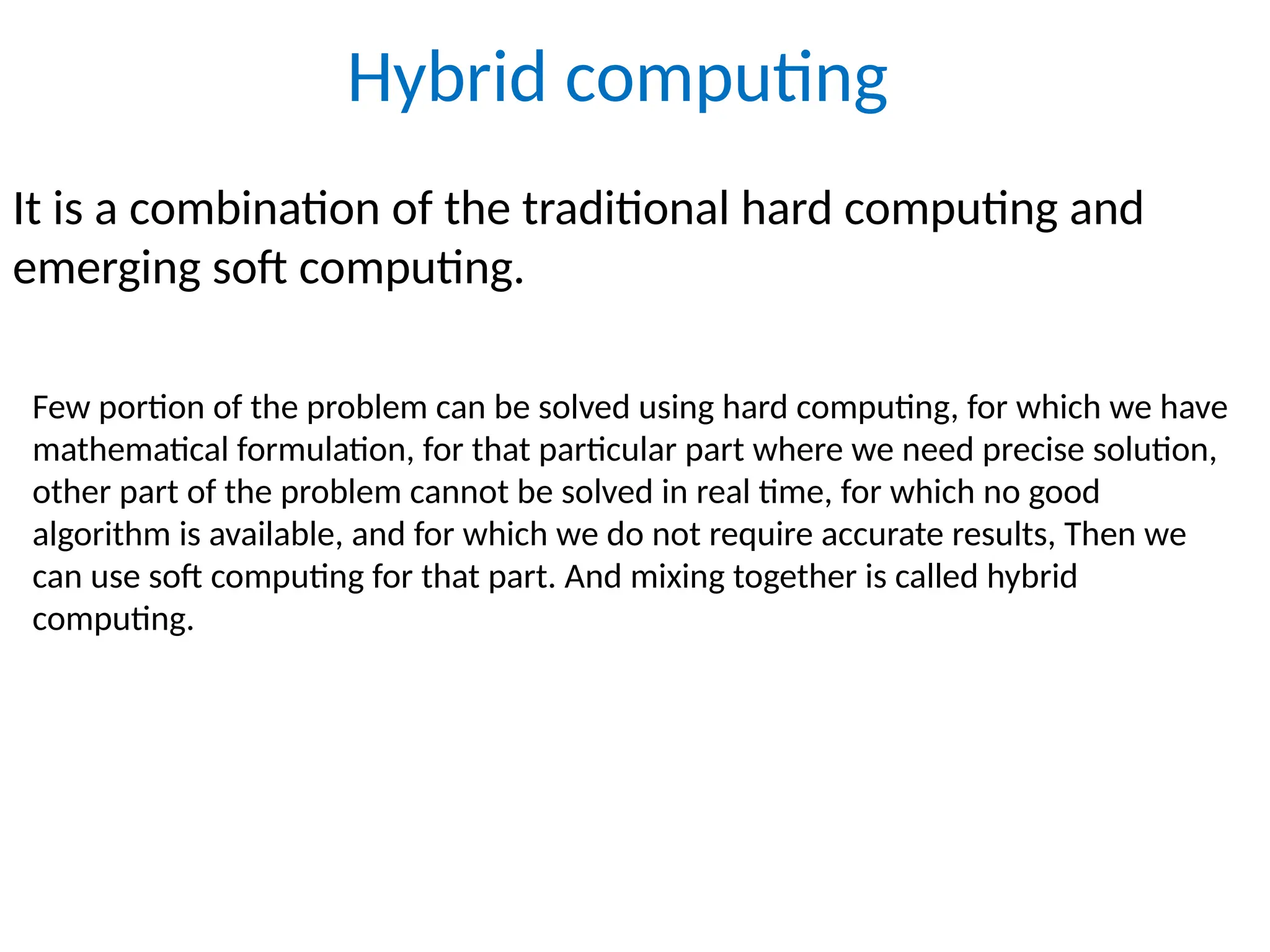 Hybrid computing

It is a combination of the traditional hard computing and emerging soft computing.

Few portion of the problem can be solved using hard computing, for which we have mathematical formulation, for that particular part where we need precise solution, other part of the problem cannot be solved in real time, for which no good algorithm is available, and for which we do not require accurate results, Then we can use soft computing for that part. And mixing together is called hybrid computing.